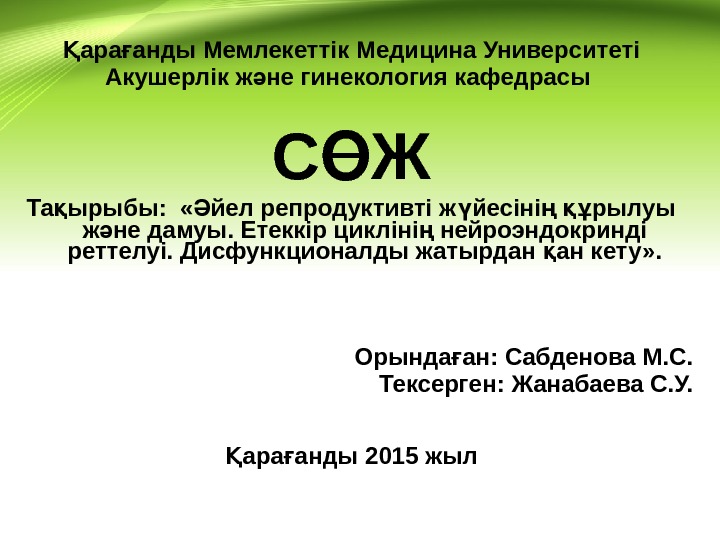 Қарағанды Мемлекеттік Медицина Университеті
Акушерлік және гинекология кафедрасы

СӨЖ

Тақырыбы: «Әйел репродуктивті жүйесінің құрылуы және дамуы. Етеккір циклінің нейроэндокринді реттелуі. Дисфункционалды жатырдан қан кету».

Орындаған: Сабденова М.С.
Тексерген: Жанабаева С.У.

Қарағанды 2015 жыл